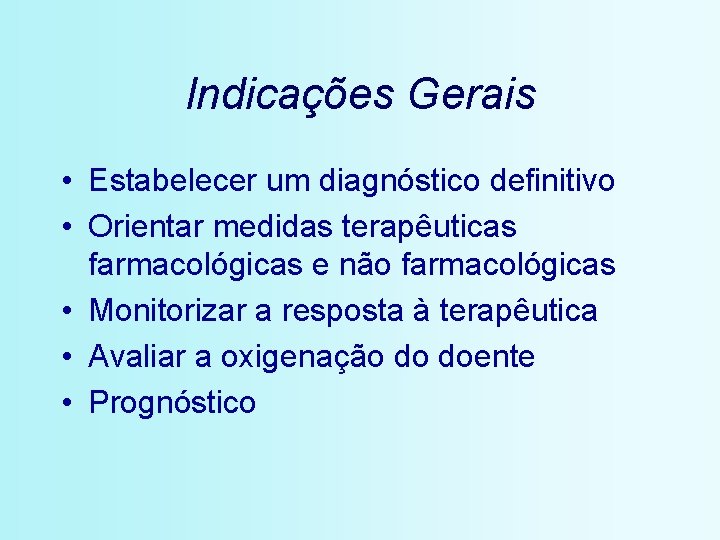 Indicações Gerais

• Estabelecer um diagnóstico definitivo
• Orientar medidas terapêuticas farmacológicas e não farmacológicas
• Monitorizar a resposta à terapêutica
• Avaliar a oxigenação do doente
• Prognóstico